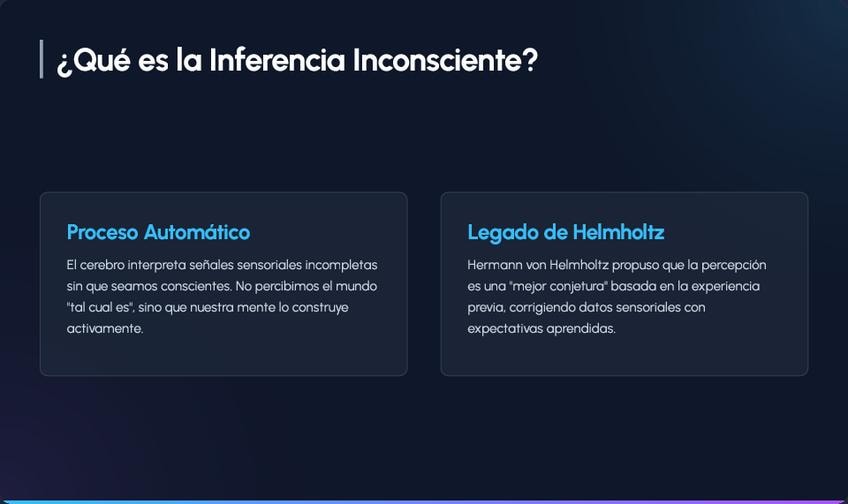 ¿Qué es la Inferencia Inconsciente?

Proceso Automático

El cerebro interpreta señales sensoriales incompletas sin que seamos conscientes. No percibimos el mundo "tal cual es", sino que nuestra mente lo construye activamente.

Legado de Helmholtz

Hermann von Helmholtz propuso que la percepción es una "mejor conjetura" basada en la experiencia previa, corrigiendo datos sensoriales con expectativas aprendidas.